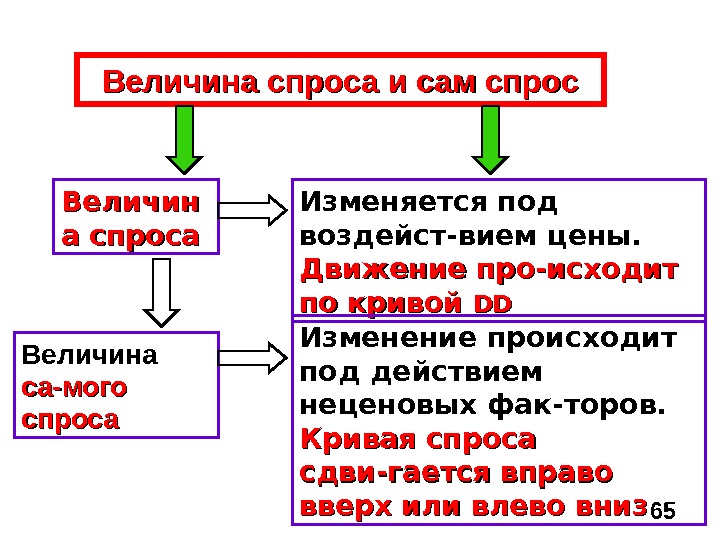 Величина спроса и сам спрос

Величин а спроса

Изменяется под воздейст-вием цены. Движение про-исходит по кривой DD

Величина са-мого спроса

Изменение происходит под действием неценовых фак-торов. Кривая спроса сдви-гается вправо вверх или влево вниз

65